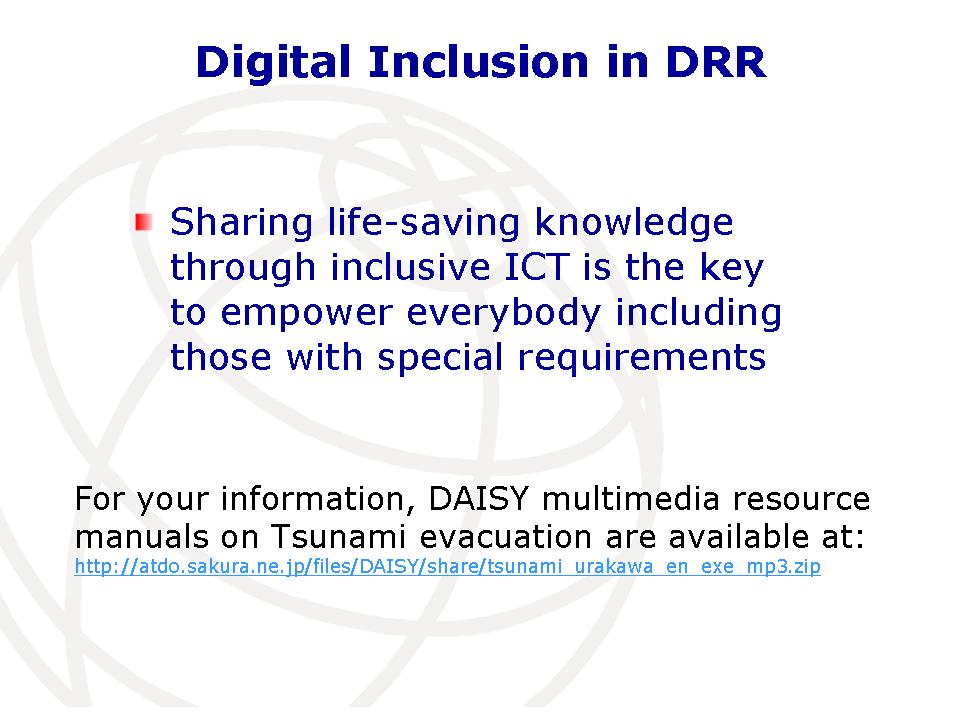 Digital Inclusion in DRR

Sharing life-saving knowledge through inclusive ICT is the key to empower everybody including those with special requirements

For your information, DAISY multimedia resource manuals on Tsunami evacuation are available at:
http://atdo.sakura.ne.jp/files/DAISY/share/tsunami_urakawa_en_exe_mp3.zip